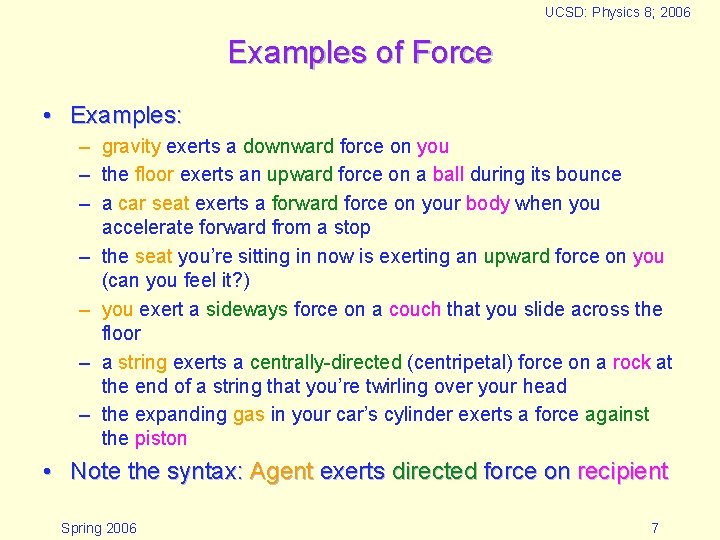 UCSD: Physics 8; 2006

Examples of Force

• Examples:
– gravity exerts a downward force on you
– the floor exerts an upward force on a ball during its bounce
– a car seat exerts a forward force on your body when you accelerate forward from a stop
– the seat you're sitting in now is exerting an upward force on you (can you feel it?)
– you exert a sideways force on a couch that you slide across the floor
– a string exerts a centrally-directed (centripetal) force on a rock at the end of a string that you're twirling over your head
– the expanding gas in your car's cylinder exerts a force against the piston
• Note the syntax: Agent exerts directed force on recipient

Spring 2006

7